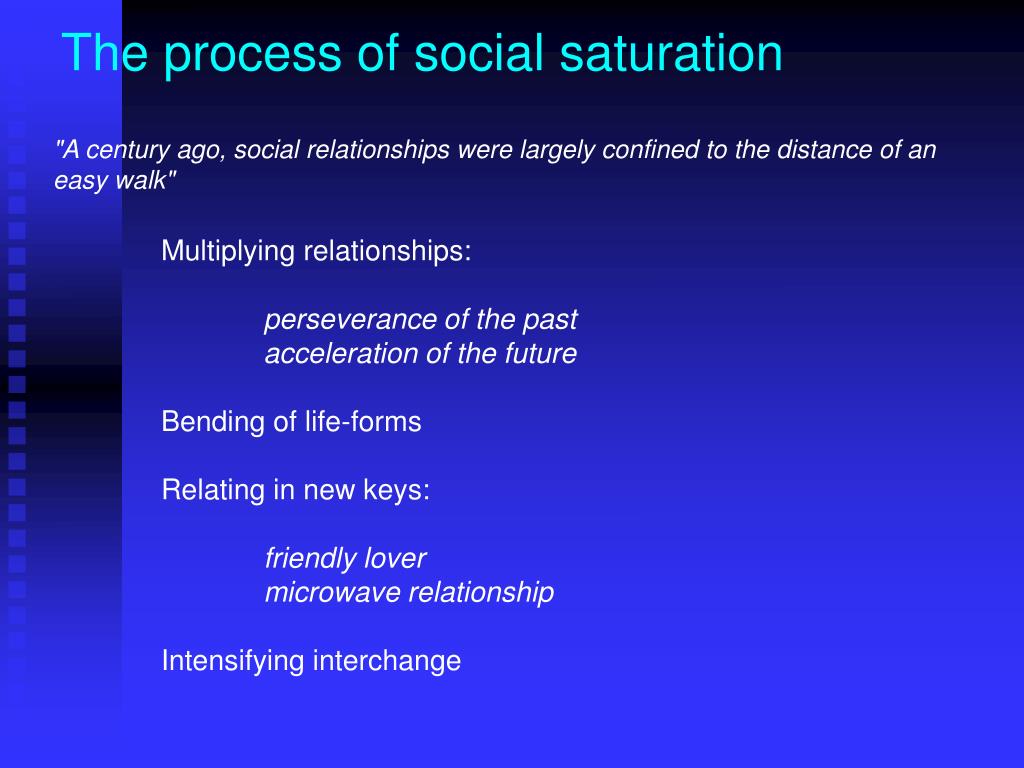 The process of social saturation

"A century ago, social relationships were largely confined to the distance of an easy walk"

Multiplying relationships:

perseverance of the past
acceleration of the future

Bending of life-forms

Relating in new keys:

friendly lover
microwave relationship

Intensifying interchange